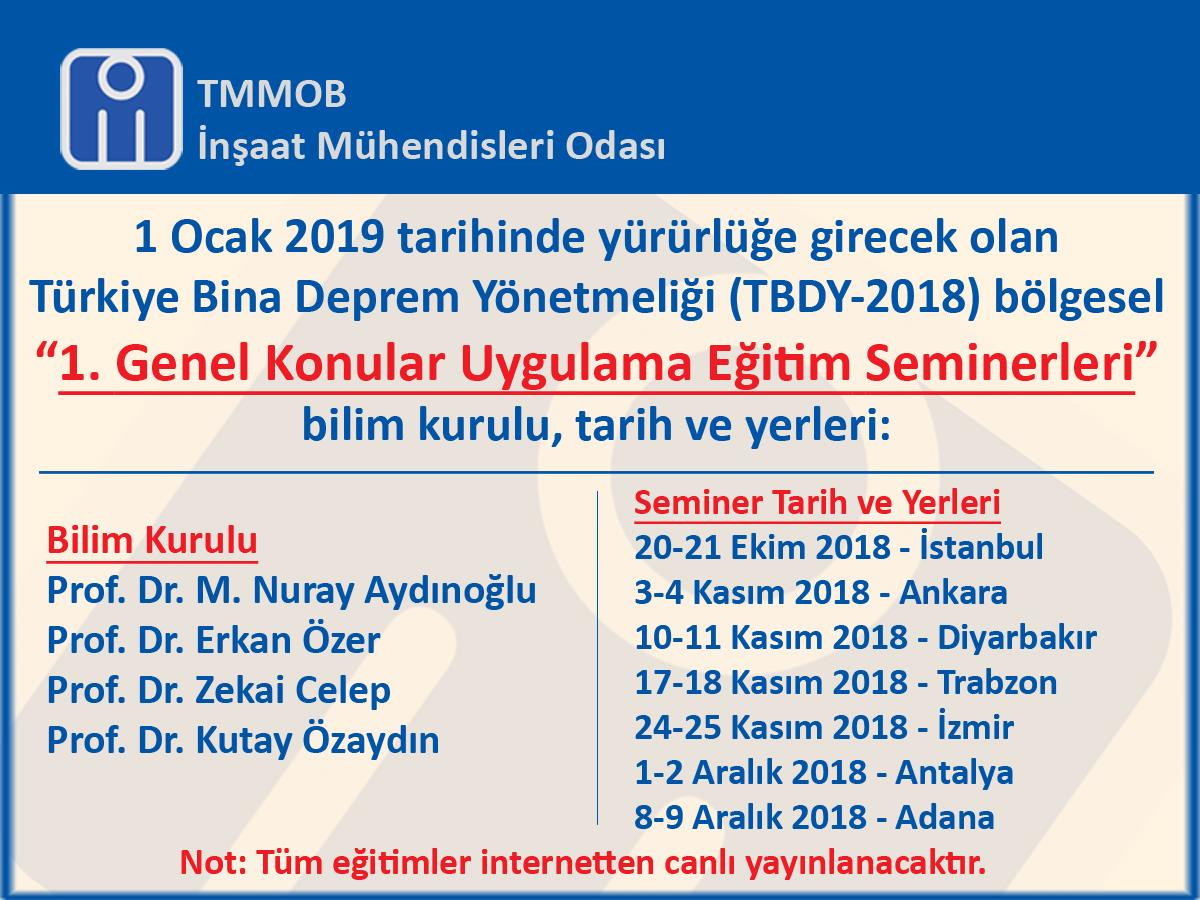 TMMOB
İnşaat Mühendisleri Odası

1 Ocak 2019 tarihinde yürürlüğe girecek olan Türkiye Bina Deprem Yönetmeliği (TBDY-2018) bölgesel
“1. Genel Konular Uygulama Eğitim Seminerleri”
bilim kurulu, tarih ve yerleri:

Bilim Kurulu
Prof. Dr. M. Nuray Aydınoğlu
Prof. Dr. Erkan Özer
Prof. Dr. Zekai Celep
Prof. Dr. Kutay Özaydın

Seminer Tarih ve Yerleri
20-21 Ekim 2018 - İstanbul
3-4 Kasım 2018 - Ankara
10-11 Kasım 2018 - Diyarbakır
17-18 Kasım 2018 - Trabzon
24-25 Kasım 2018 - İzmir
1-2 Aralık 2018 - Antalya
8-9 Aralık 2018 - Adana

Not: Tüm eğitimler internetten canlı yayınlanacaktır.